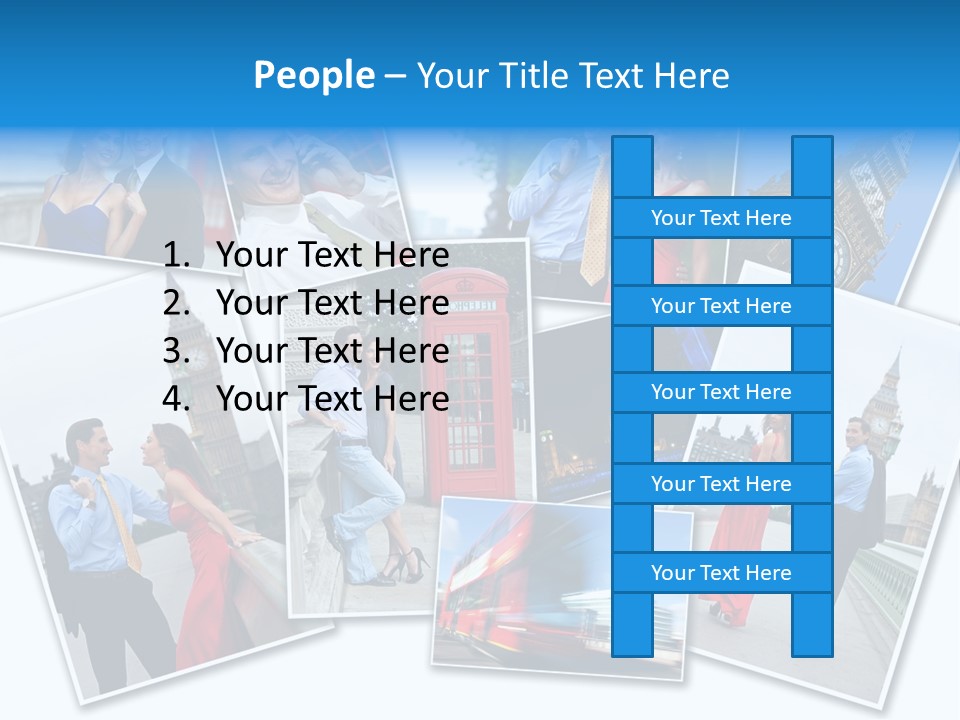 People – Your Title Text Here

1. Your Text Here
2. Your Text Here
3. Your Text Here
4. Your Text Here

Your Text Here

Your Text Here

Your Text Here

Your Text Here

Your Text Here